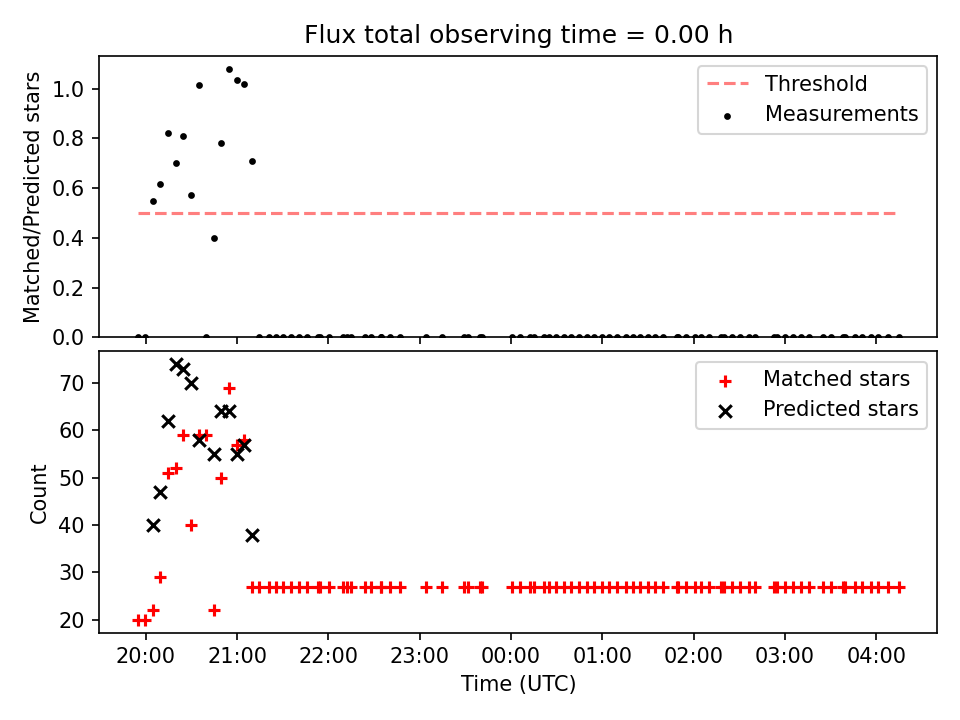 Flux total observing time = 0.00 h

Matched/Predicted stars

1.0
0.8
0.6
0.4
0.2
0.0

Threshold
Measurements

Count

70
60
50
40
30
20

Matched stars
Predicted stars

20:00 21:00 22:00 23:00 00:00 01:00 02:00 03:00 04:00

Time (UTC)